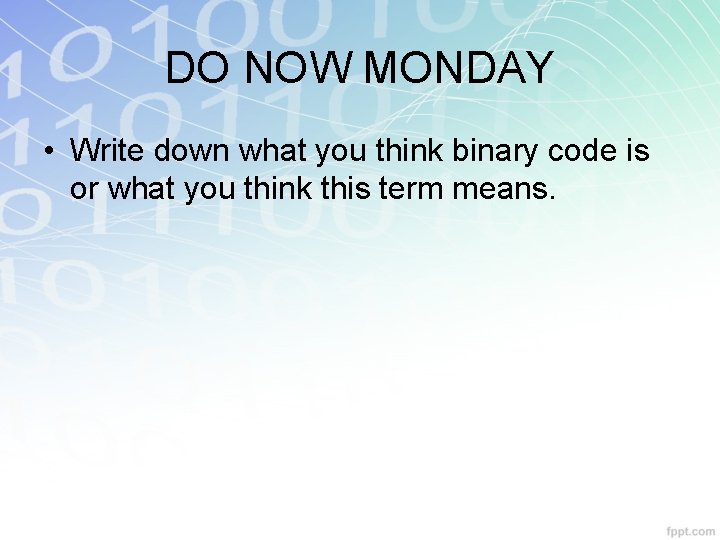 DO NOW MONDAY

• Write down what you think binary code is or what you think this term means.

fppt.com